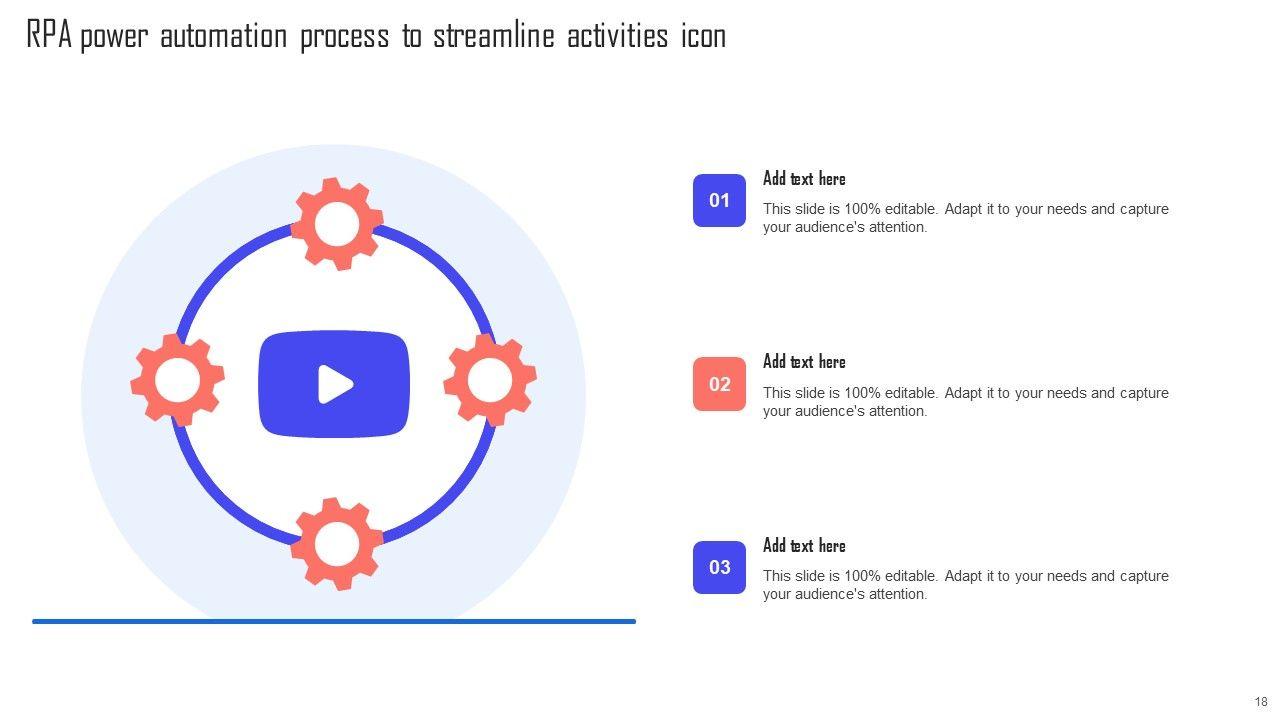 RPA power automation process to streamline activities icon

01

Add text here

This slide is 100% editable. Adapt it to your needs and capture your audience's attention.

02

Add text here

This slide is 100% editable. Adapt it to your needs and capture your audience's attention.

03

Add text here

This slide is 100% editable. Adapt it to your needs and capture your audience's attention.

18